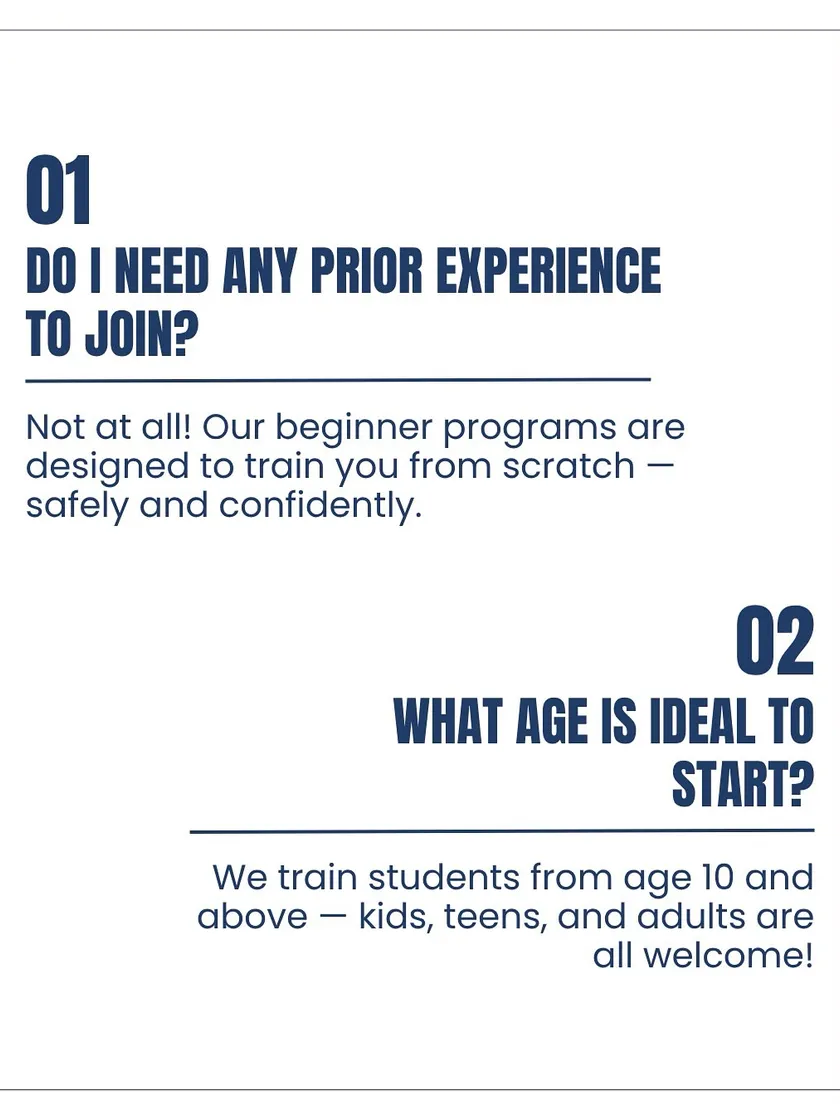 01
DO I NEED ANY PRIOR EXPERIENCE TO JOIN?

Not at all! Our beginner programs are designed to train you from scratch — safely and confidently.

02
WHAT AGE IS IDEAL TO START?

We train students from age 10 and above — kids, teens, and adults are all welcome!